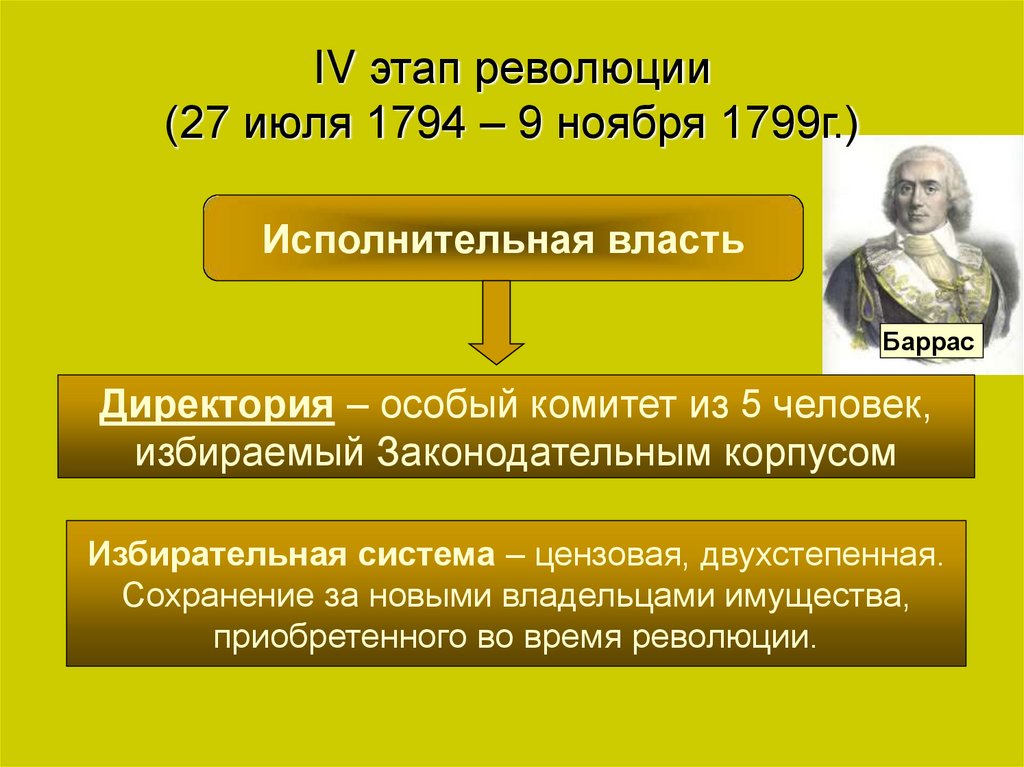 IV этап революции
(27 июля 1794 – 9 ноября 1799г.)

Исполнительная власть

Баррас

Директория – особый комитет из 5 человек, избираемый Законодательным корпусом

Избирательная система – цензовая, двухстепенная. Сохранение за новыми владельцами имущества, приобретенного во время революции.